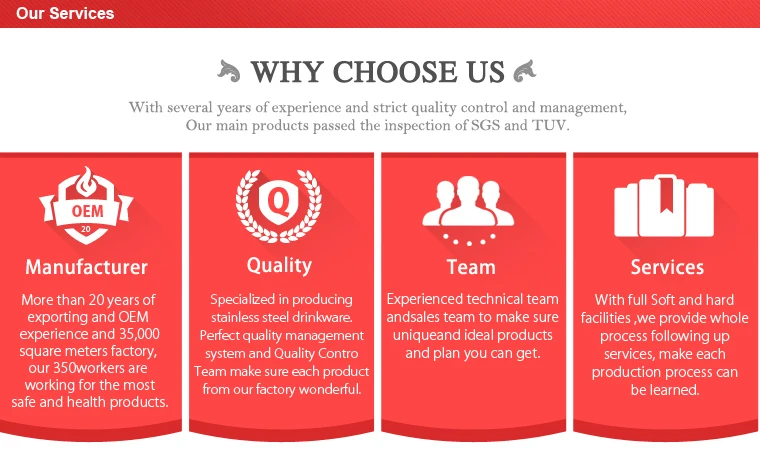 Our Services

WHY CHOOSE US

With several years of experience and strict quality control and management, Our main products passed the inspection of SGS and TUV.

OEM
20

Manufacturer

More than 20 years of exporting and OEM experience and 35,000 square meters factory, our 350workers are working for the most safe and health products.

Q

Quality

Specialized in producing stainless steel drinkware. Perfect quality management system and Quality Contro Team make sure each product from our factory wonderful.

Team

Experienced technical team andsales team to make sure uniqueand ideal products and plan you can get.

Services

With full Soft and hard facilities ,we provide whole process following up services, make each production process can be learned.